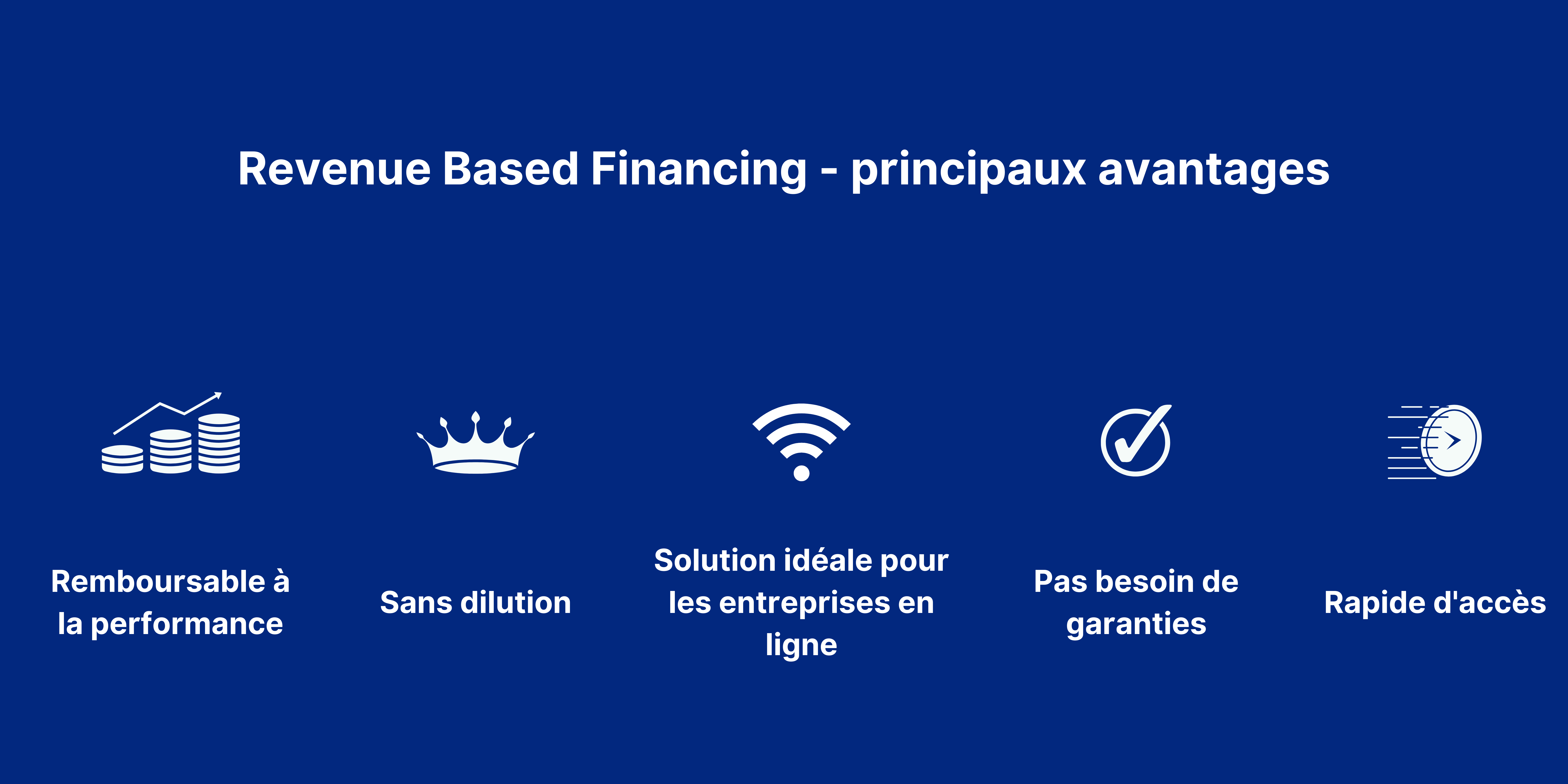 Revenue Based Financing - principaux avantages

Remboursable à la performance

Sans dilution

Solution idéale pour les entreprises en ligne

Pas besoin de garanties

Rapide d'accès